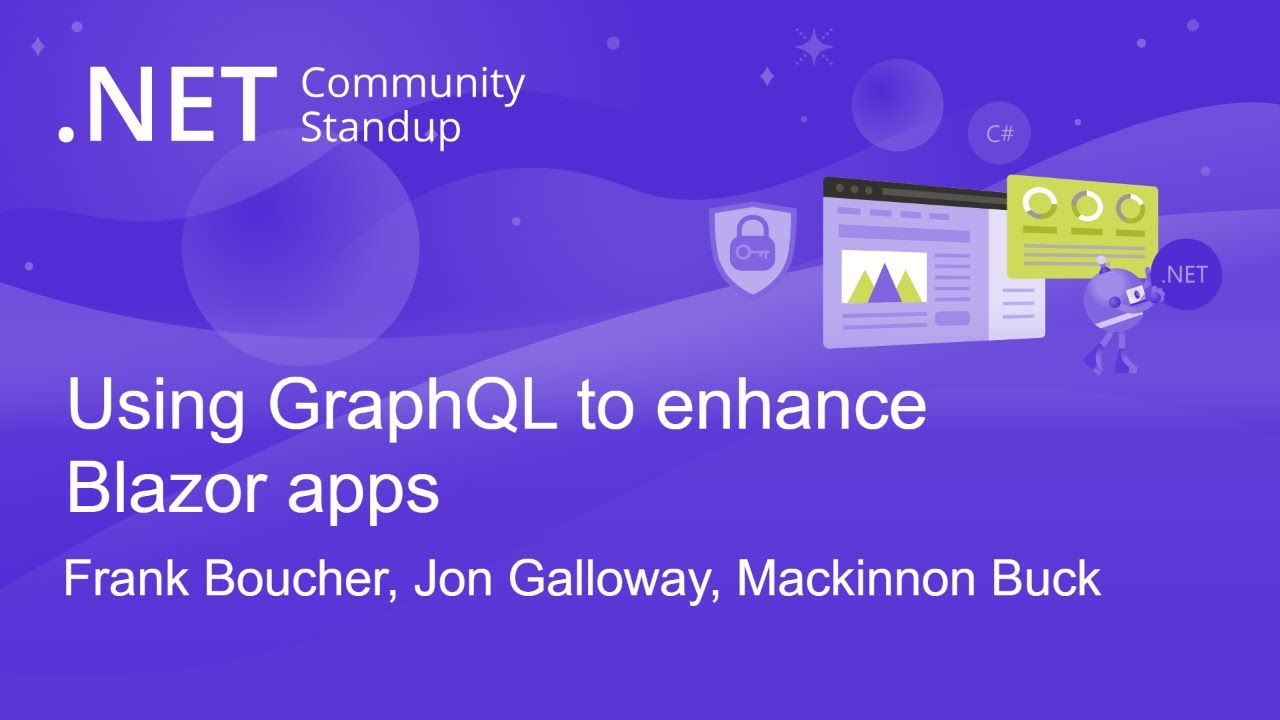 .NET Community Standup

C#

.NET

Using GraphQL to enhance Blazor apps

Frank Boucher, Jon Galloway, Mackinnon Buck